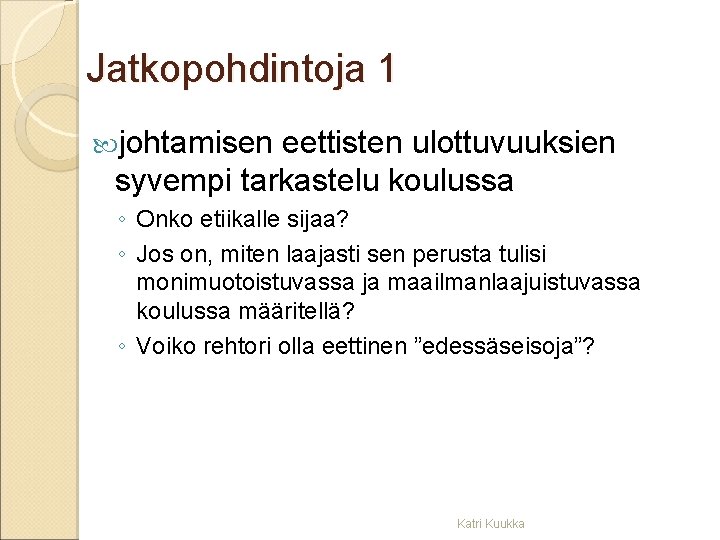 Jatkopohdintoja 1

johtamisen eettisten ulottuvuuksien syvempi tarkastelu koulussa

◦ Onko etiikalle sijaa?
◦ Jos on, miten laajasti sen perusta tulisi monimuotoistuvassa ja maailmanlaajuistuvassa koulussa määritellä?
◦ Voiko rehtori olla eettinen ”edessäseisoja”?

Katri Kuukka